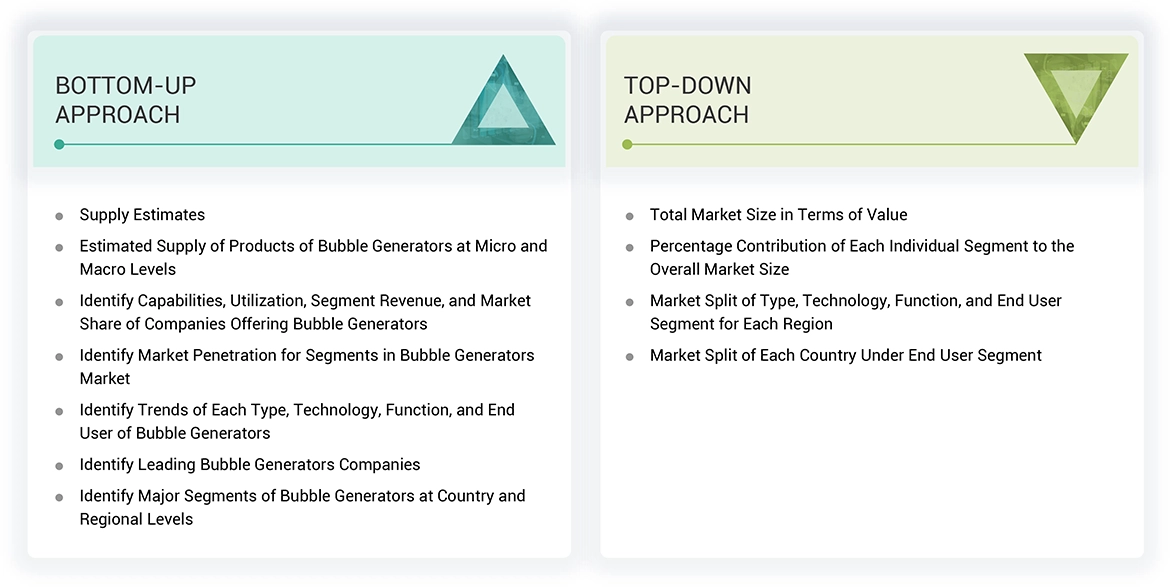 BOTTOM-UP APPROACH

- Supply Estimates
- Estimated Supply of Products of Bubble Generators at Micro and Macro Levels
- Identify Capabilities, Utilization, Segment Revenue, and Market Share of Companies Offering Bubble Generators
- Identify Market Penetration for Segments in Bubble Generators Market
- Identify Trends of Each Type, Technology, Function, and End User of Bubble Generators
- Identify Leading Bubble Generators Companies
- Identify Major Segments of Bubble Generators at Country and Regional Levels

TOP-DOWN APPROACH

- Total Market Size in Terms of Value
- Percentage Contribution of Each Individual Segment to the Overall Market Size
- Market Split of Type, Technology, Function, and End User Segment for Each Region
- Market Split of Each Country Under End User Segment